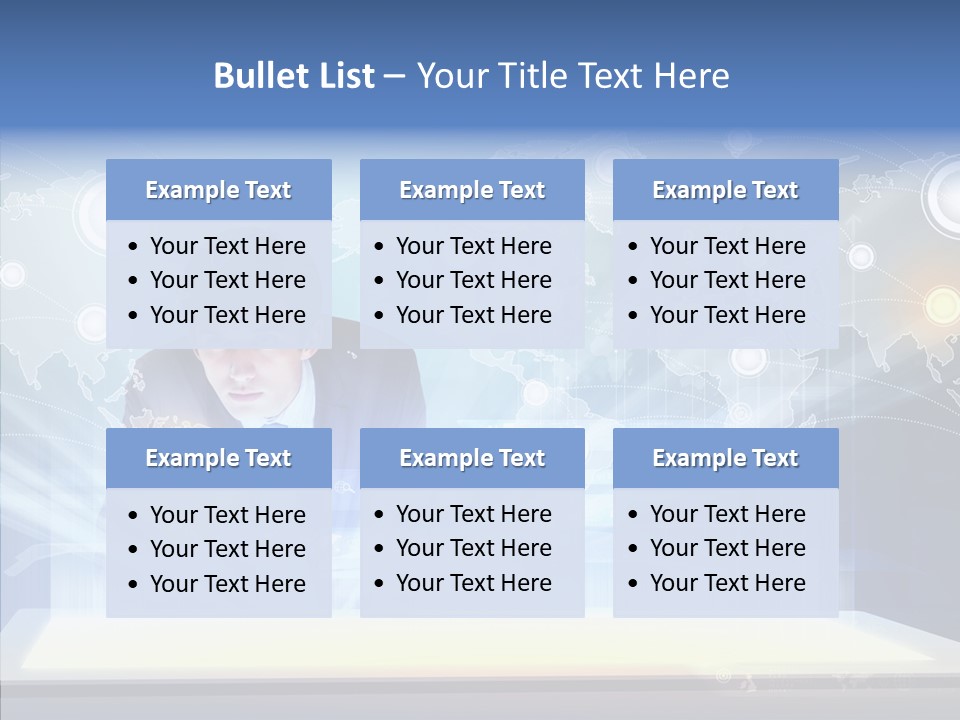 Bullet List – Your Title Text Here

Example Text
• Your Text Here
• Your Text Here
• Your Text Here

Example Text
• Your Text Here
• Your Text Here
• Your Text Here

Example Text
• Your Text Here
• Your Text Here
• Your Text Here

Example Text
• Your Text Here
• Your Text Here
• Your Text Here

Example Text
• Your Text Here
• Your Text Here
• Your Text Here

Example Text
• Your Text Here
• Your Text Here
• Your Text Here